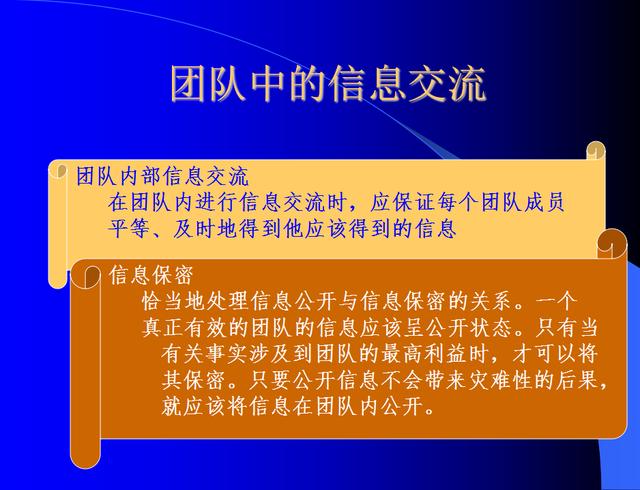 团队中的信息交流

团队内部信息交流

在团队内进行信息交流时，应保证每个团队成员平等、及时地得到他应该得到的信息

信息保密

恰当地处理信息公开与信息保密的关系。一个真正有效的团队的信息应该呈公开状态。只有当有关事实涉及到团队的最高利益时，才可以将其保密。只要公开信息不会带来灾难性的后果，就应该将信息在团队内公开。